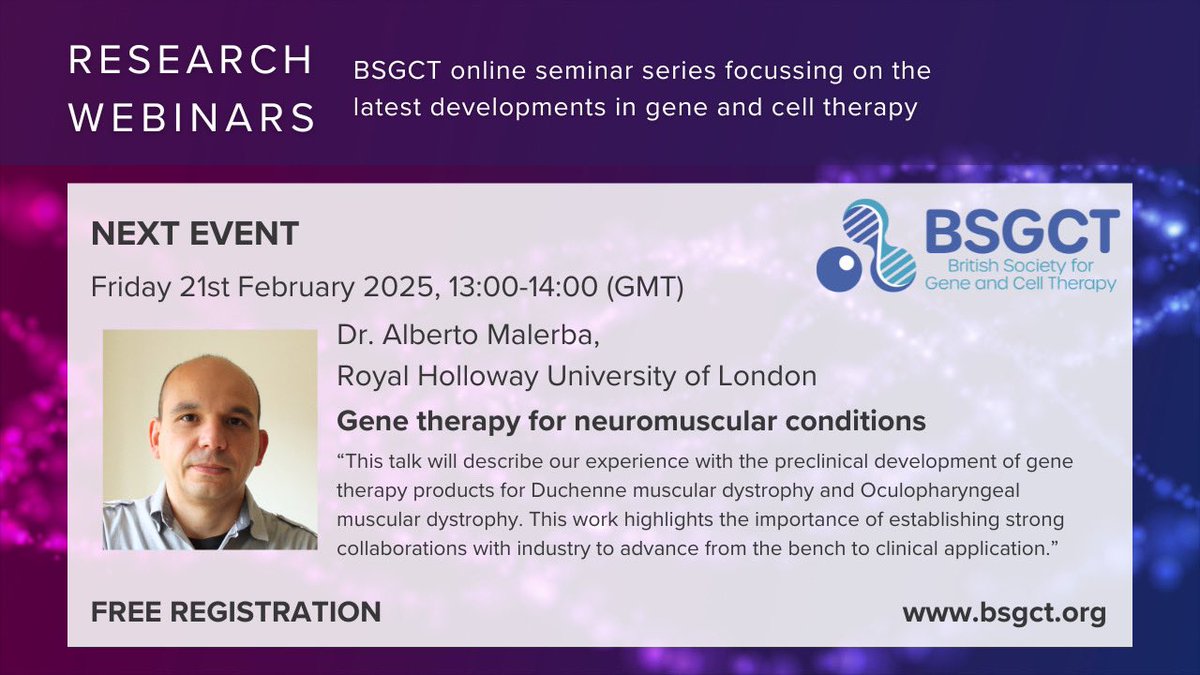 RESEARCH WEBINARS

BSGCT online seminar series focussing on the latest developments in gene and cell therapy

NEXT EVENT

BSGCT
British Society for Gene and Cell Therapy

Friday 21st February 2025, 13:00-14:00 (GMT)

Dr. Alberto Malerba,
Royal Holloway University of London

Gene therapy for neuromuscular conditions

“This talk will describe our experience with the preclinical development of gene therapy products for Duchenne muscular dystrophy and Oculopharyngeal muscular dystrophy. This work highlights the importance of establishing strong collaborations with industry to advance from the bench to clinical application.”

FREE REGISTRATION

www.bsgct.org